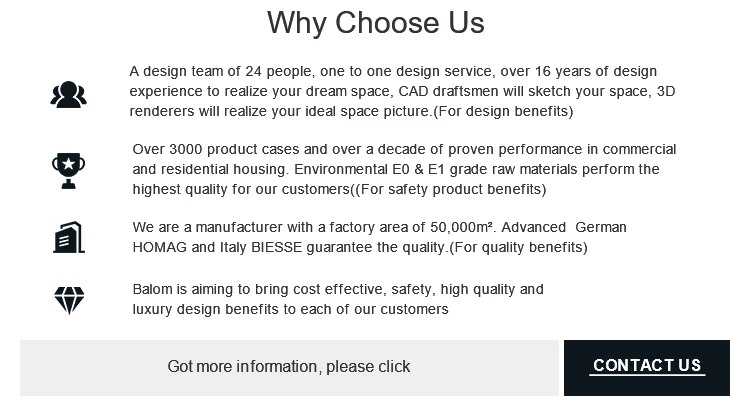 Why Choose Us

A design team of 24 people, one to one design service, over 16 years of design experience to realize your dream space, CAD draftsmen will sketch your space, 3D renderers will realize your ideal space picture.(For design benefits)

Over 3000 product cases and over a decade of proven performance in commercial and residential housing. Environmental E0 & E1 grade raw materials perform the highest quality for our customers((For safety product benefits)

We are a manufacturer with a factory area of 50,000m². Advanced German HOMAG and Italy BIESSE guarantee the quality.(For quality benefits)

Balom is aiming to bring cost effective, safety, high quality and luxury design benefits to each of our customers

Got more information, please click

CONTACT US